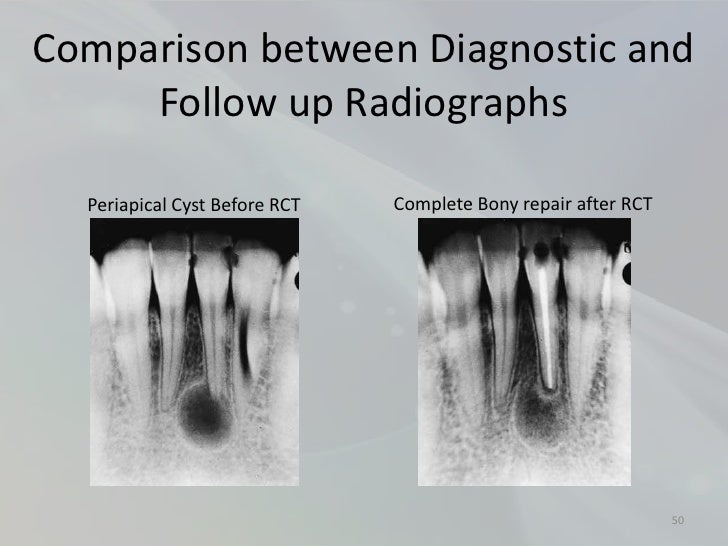 Comparison between Diagnostic and Follow up Radiographs

Periapical Cyst Before RCT

Complete Bony repair after RCT

50